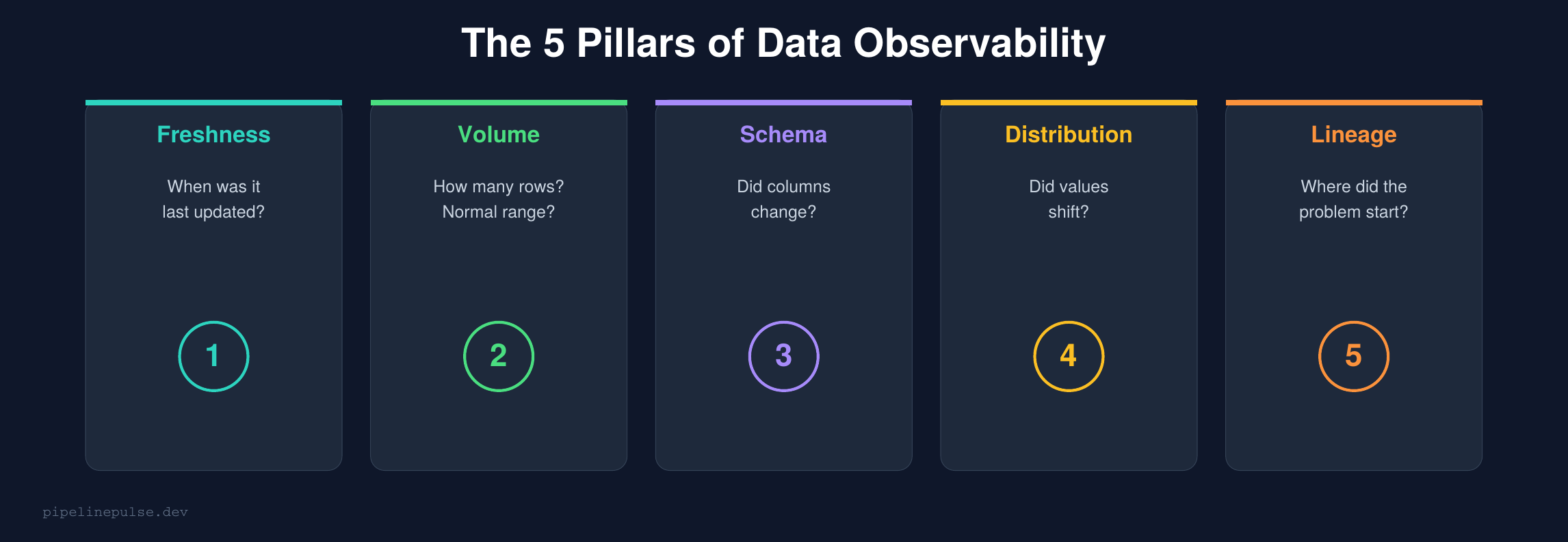 The 5 Pillars of Data Observability

Freshness

When was it last updated?

1

Volume

How many rows? Normal range?

2

Schema

Did columns change?

3

Distribution

Did values shift?

4

Lineage

Where did the problem start?

5

pipelinepulse.dev